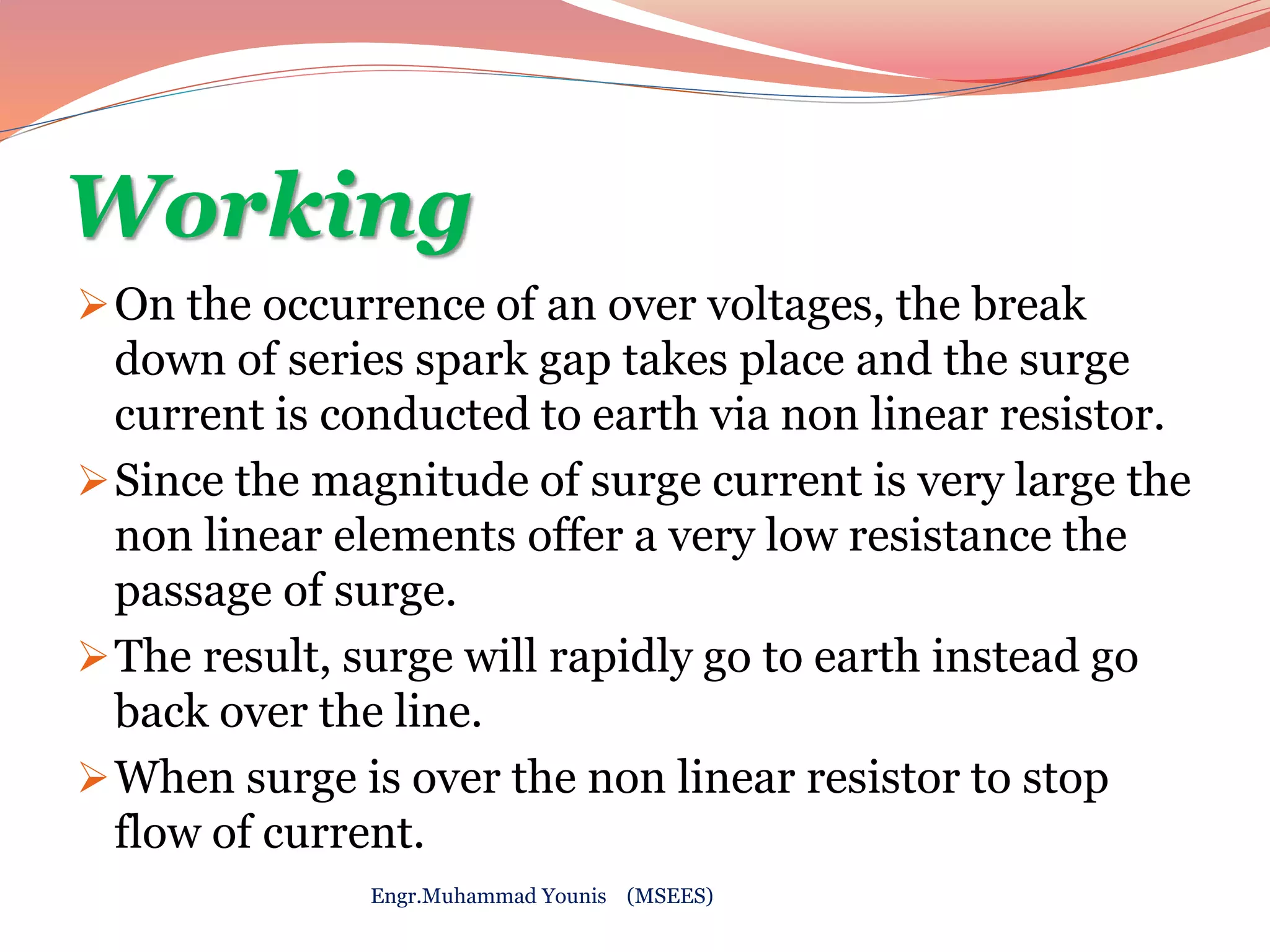 Working

➢ On the occurrence of an over voltages, the break down of series spark gap takes place and the surge current is conducted to earth via non linear resistor.

➢ Since the magnitude of surge current is very large the non linear elements offer a very low resistance the passage of surge.

➢ The result, surge will rapidly go to earth instead go back over the line.

➢ When surge is over the non linear resistor to stop flow of current.

Engr.Muhammad Younis (MSEES)